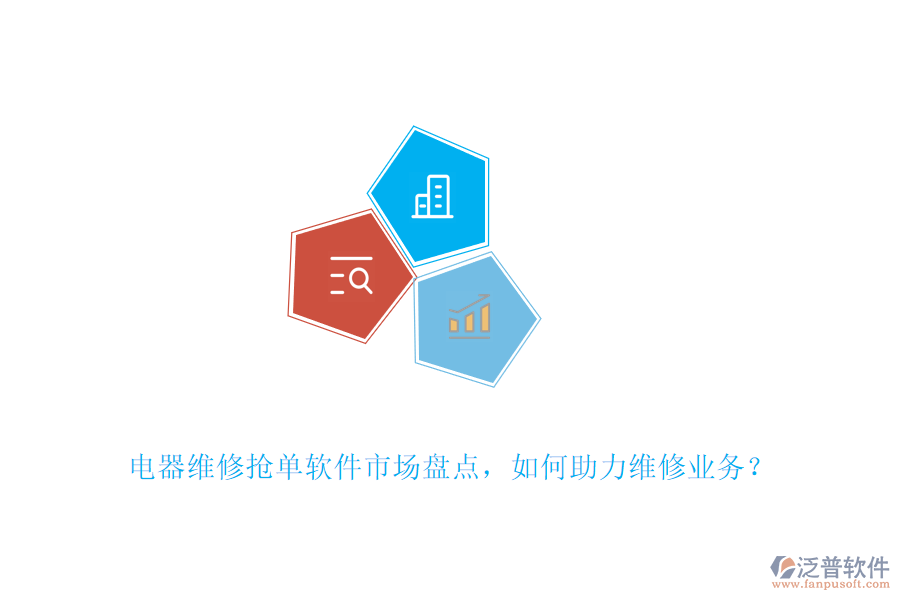 电器维修抢单软件市场盘点，如何助力维修业务？

泛普软件
www.fanpusoft.com